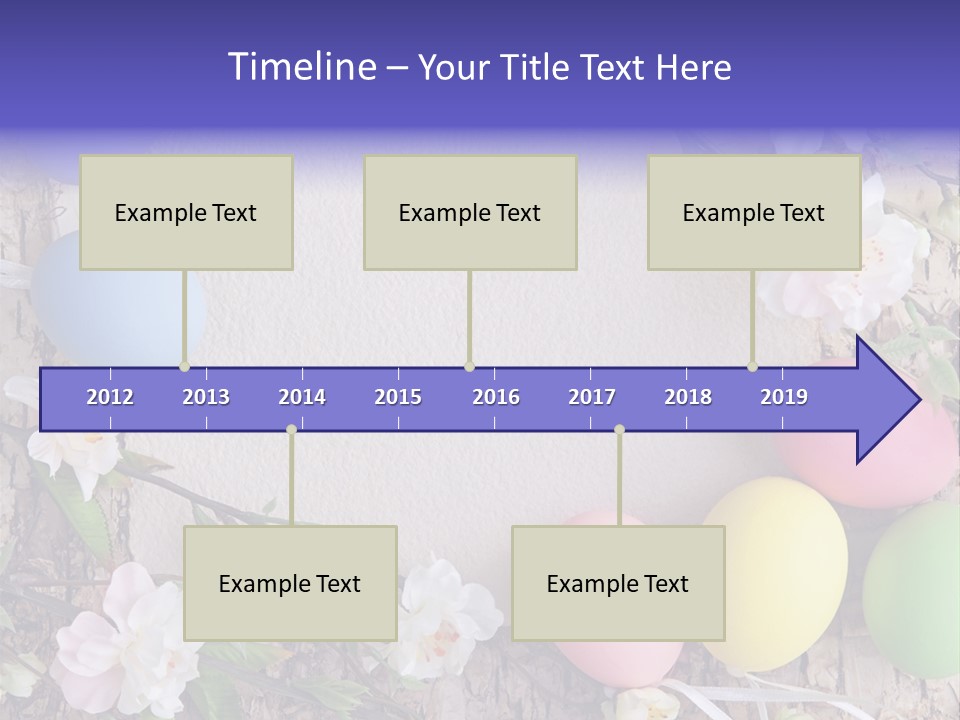 Timeline – Your Title Text Here

Example Text

Example Text

Example Text

2012 2013 2014 2015 2016 2017 2018 2019

Example Text

Example Text